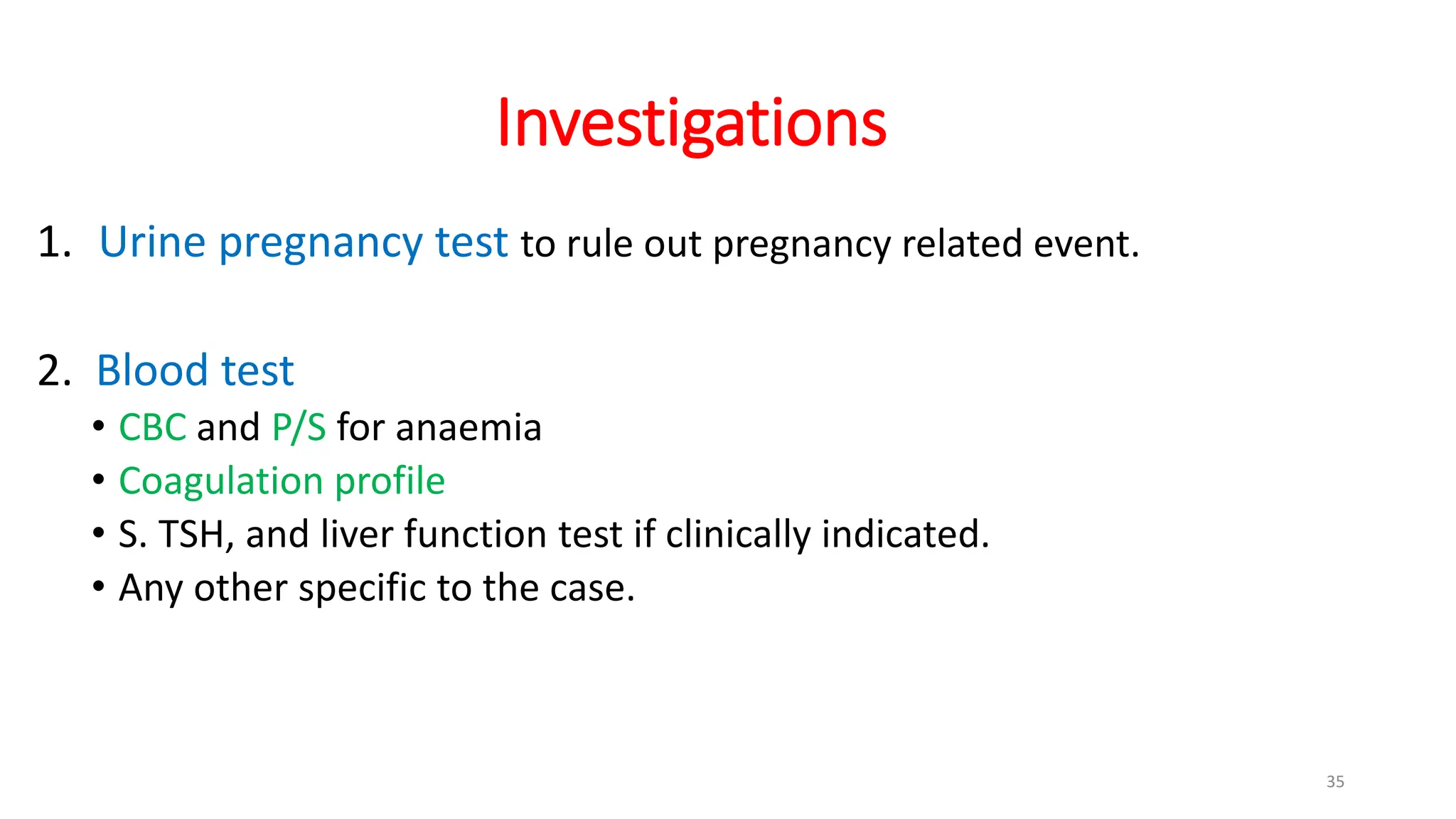 Investigations

1. Urine pregnancy test to rule out pregnancy related event.

2. Blood test
• CBC and P/S for anaemia
• Coagulation profile
• S. TSH, and liver function test if clinically indicated.
• Any other specific to the case.

35